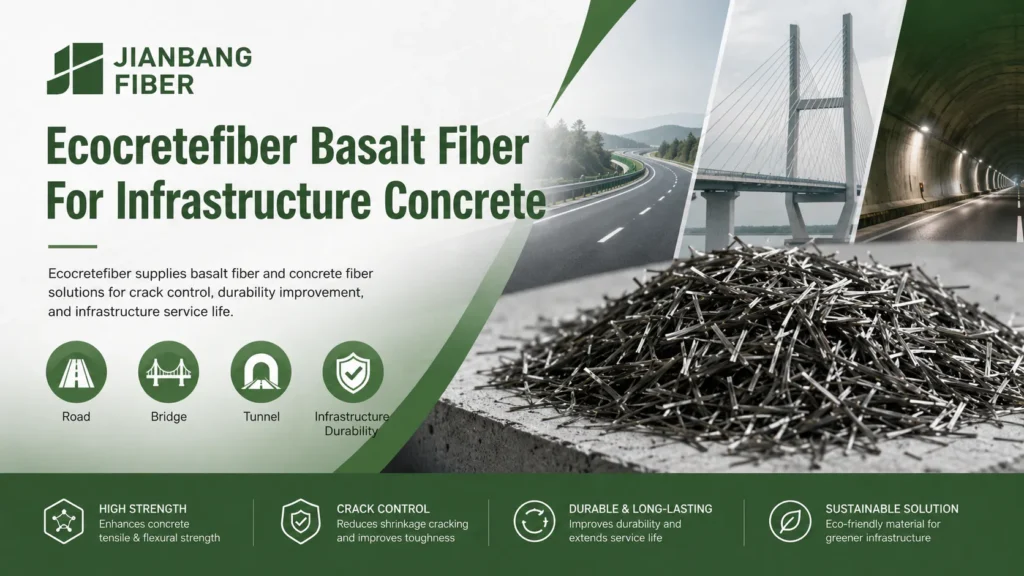 JIANBANG FIBER

Ecocretefiber Basalt Fiber For Infrastructure Concrete

Ecocretefiber supplies basalt fiber and concrete fiber solutions for crack control, durability improvement, and infrastructure service life.

Road

Bridge

Tunnel

Infrastructure Durability

HIGH STRENGTH
Enhances concrete tensile & flexural strength

CRACK CONTROL
Reduces shrinkage cracking and improves toughness

DURABLE & LONG-LASTING
Improves durability and extends service life

SUSTAINABLE SOLUTION
Eco-friendly material for greener infrastructure